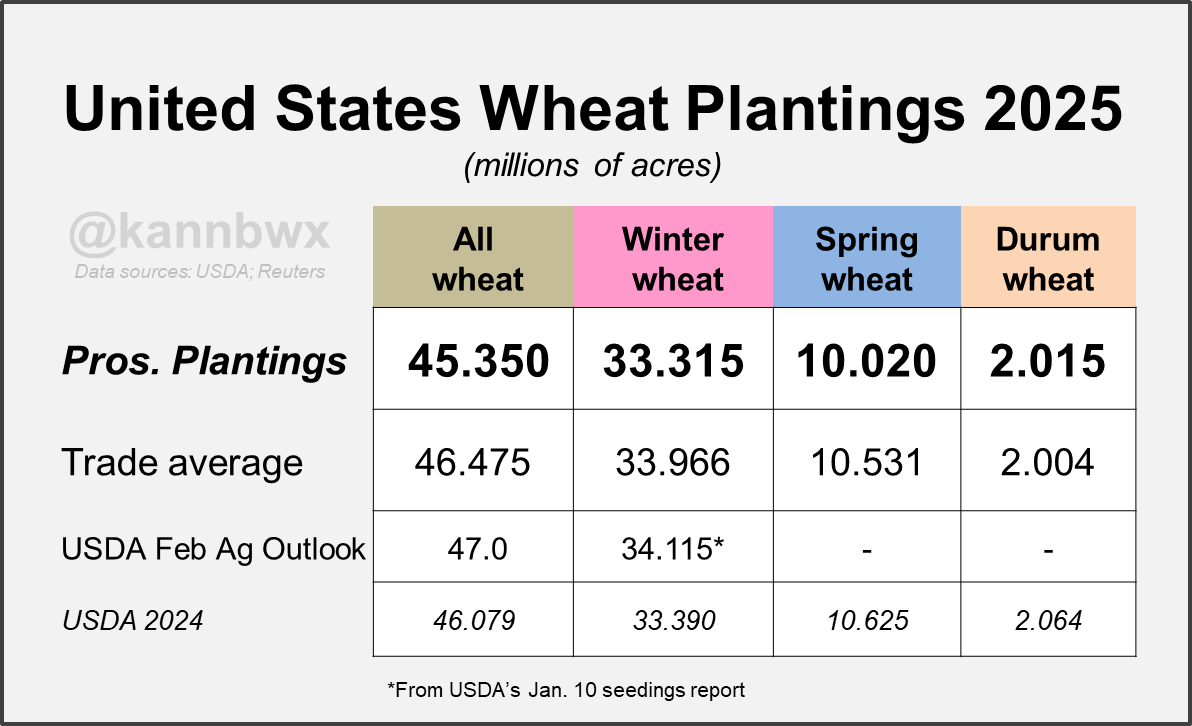 United States Wheat Plantings 2025

(millions of acres)

@kannbwx
Data sources: USDA; Reuters

| | All wheat | Winter wheat | Spring wheat | Durum wheat |
|---|---|---|---|---|
| Pros. Plantings | 45.350 | 33.315 | 10.020 | 2.015 |
| Trade average | 46.475 | 33.966 | 10.531 | 2.004 |
| USDA Feb Ag Outlook | 47.0 | 34.115* | - | - |
| USDA 2024 | 46.079 | 33.390 | 10.625 | 2.064 |

*From USDA's Jan. 10 seedings report